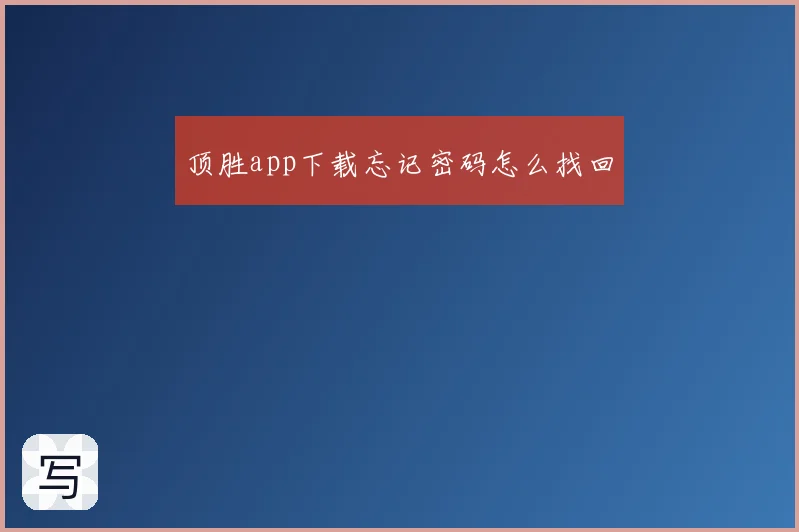 顶胜app下载忘记密码怎么找回

写